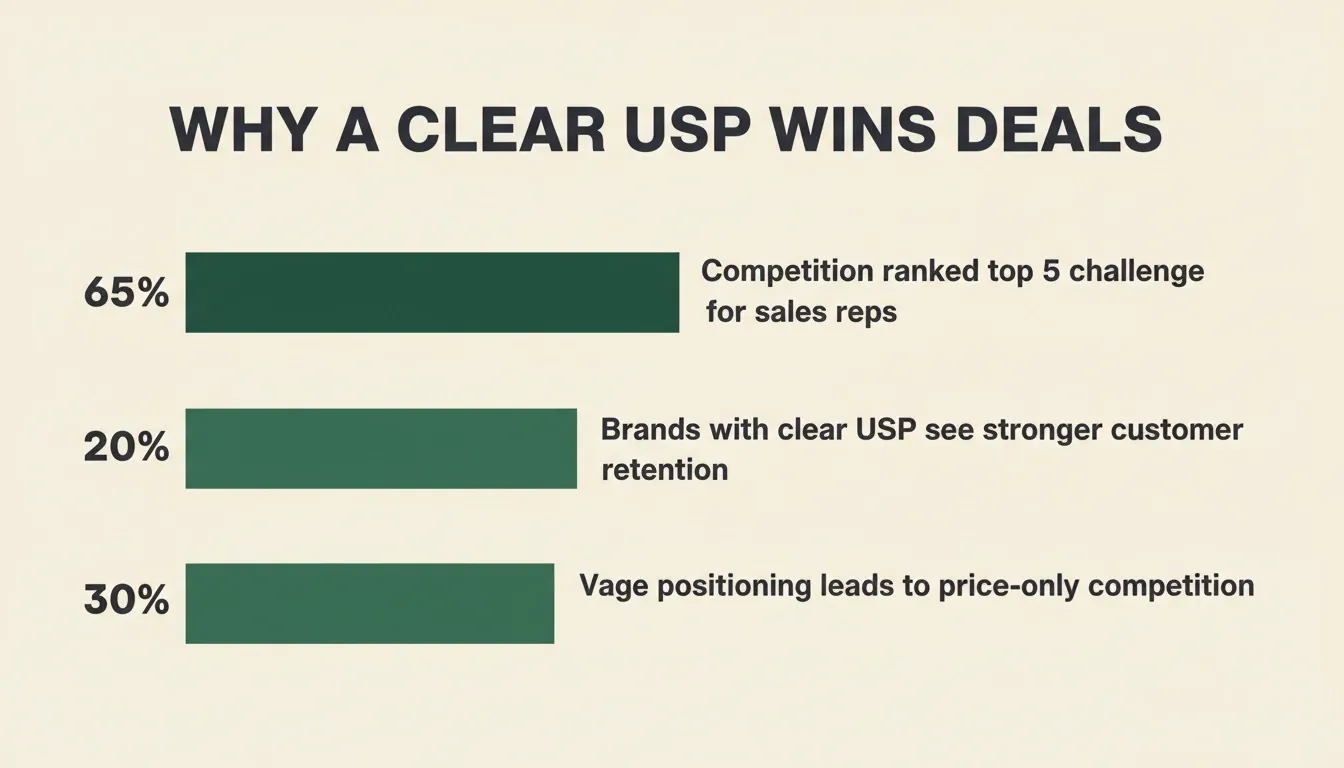 WHY A CLEAR USP WINS DEALS

65%

Competition ranked top 5 challenge for sales reps

20%

Brands with clear USP see stronger customer retention

30%

Vage positioning leads to price-only competition